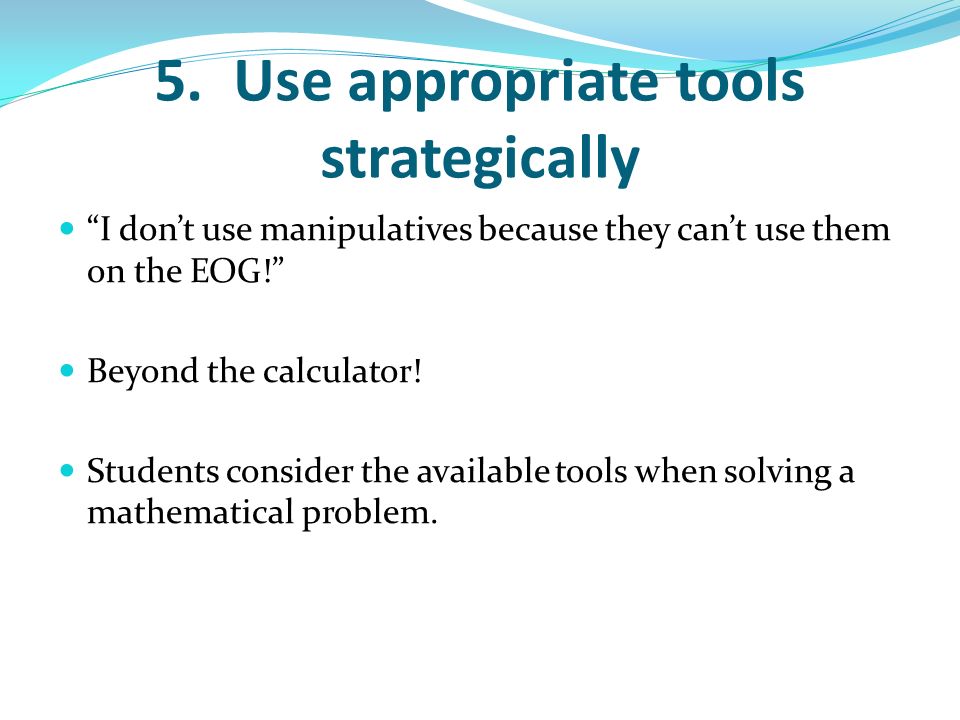 5. Use appropriate tools strategically

“I don’t use manipulatives because they can’t use them on the EOG!”

Beyond the calculator!

Students consider the available tools when solving a mathematical problem.